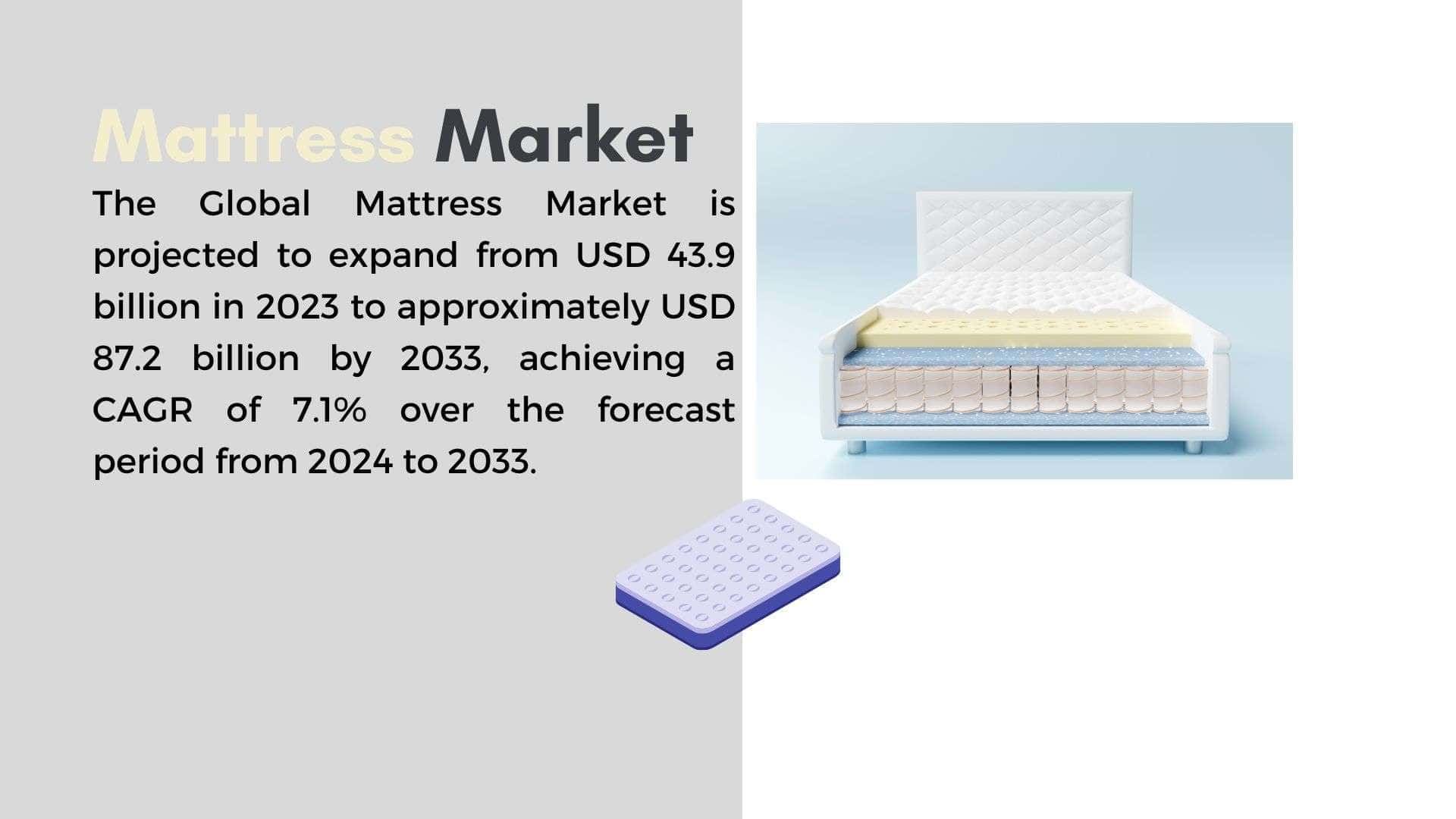 Mattress Market

The Global Mattress Market is projected to expand from USD 43.9 billion in 2023 to approximately USD 87.2 billion by 2033, achieving a CAGR of 7.1% over the forecast period from 2024 to 2033.